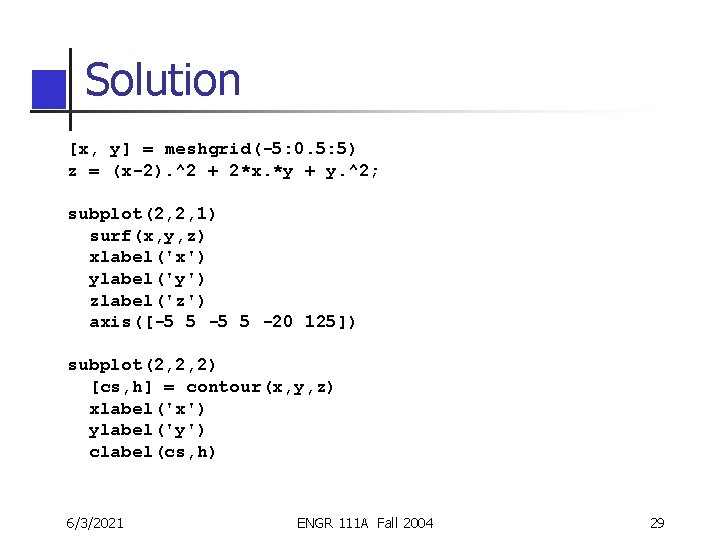 Solution

[x, y] = meshgrid(-5:0.5:5)
z = (x-2).^2 + 2*x.*y + y.^2;

subplot(2,2,1)
  surf(x,y,z)
  xlabel('x')
  ylabel('y')
  zlabel('z')
  axis([-5 5 -5 5 -20 125])

subplot(2,2,2)
  [cs,h] = contour(x,y,z)
  xlabel('x')
  ylabel('y')
  clabel(cs,h)

6/3/2021 ENGR 111A Fall 2004 29